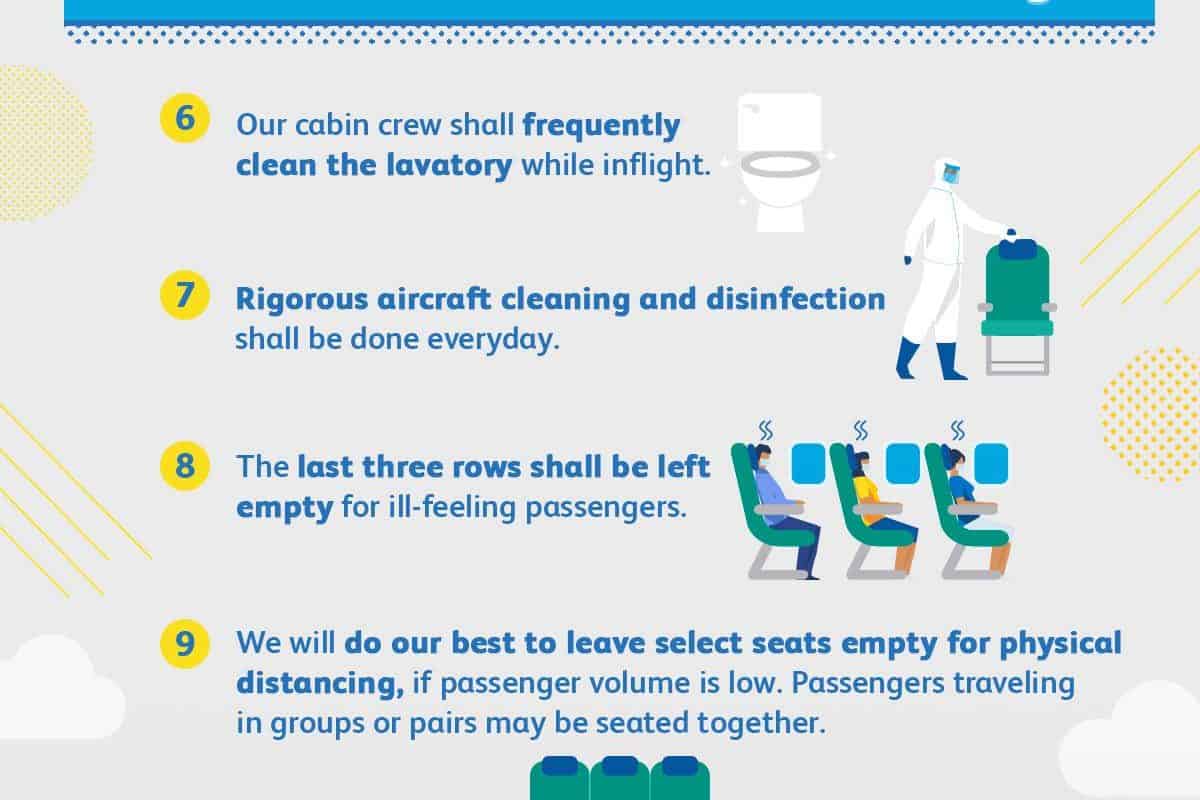 6 Our cabin crew shall frequently clean the lavatory while inflight.

7 Rigorous aircraft cleaning and disinfection shall be done everyday.

8 The last three rows shall be left empty for ill-feeling passengers.

9 We will do our best to leave select seats empty for physical distancing, if passenger volume is low. Passengers traveling in groups or pairs may be seated together.